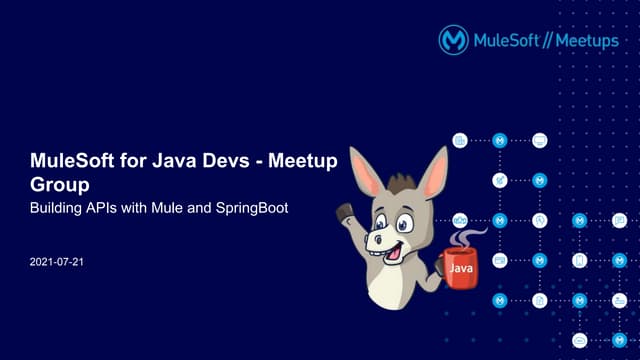 MuleSoft // Meetups

MuleSoft for Java Devs - Meetup Group

Building APIs with Mule and SpringBoot

2021-07-21

Java